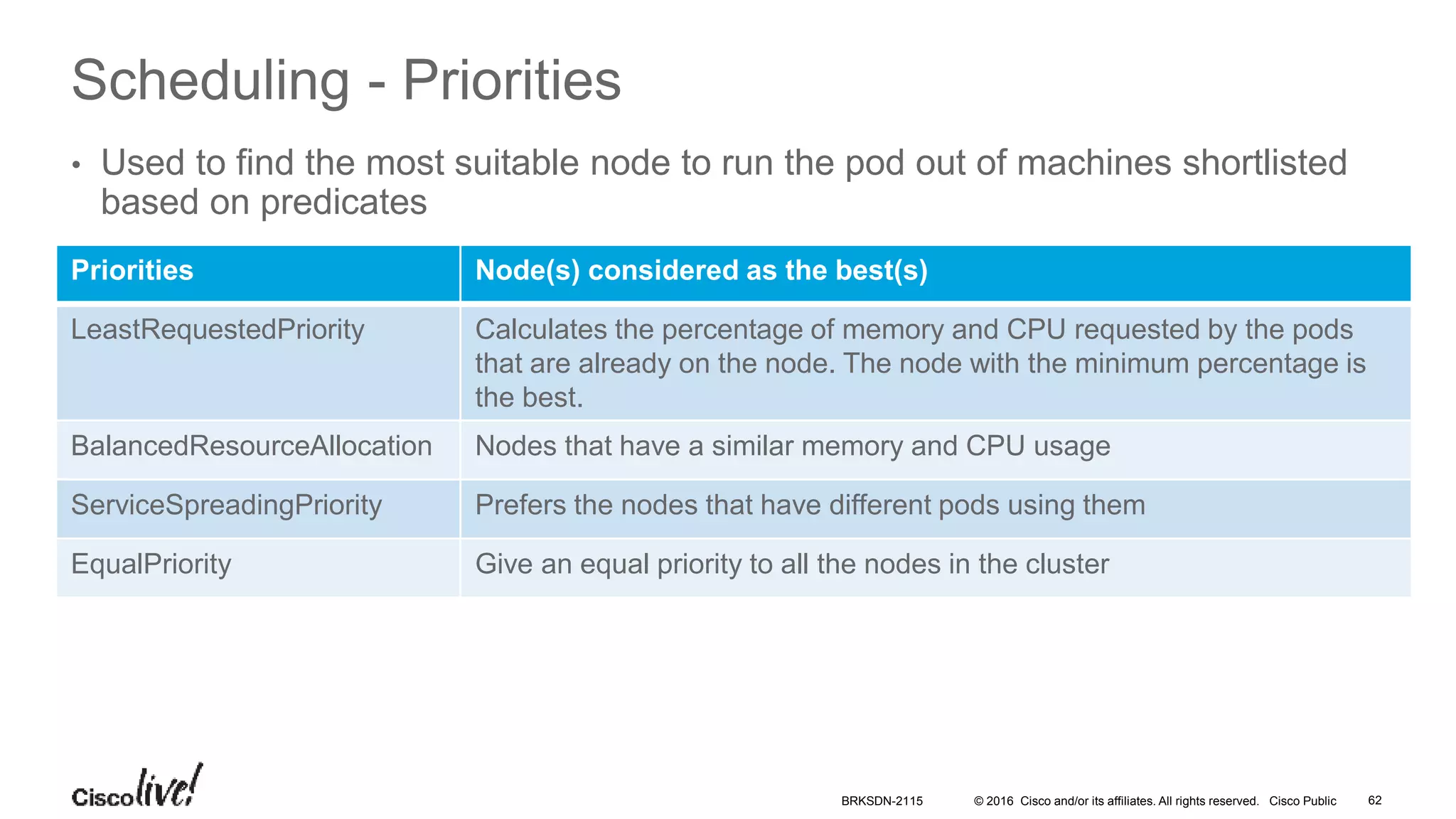 Scheduling - Priorities

• Used to find the most suitable node to run the pod out of machines shortlisted based on predicates

| Priorities | Node(s) considered as the best(s) |
|---|---|
| LeastRequestedPriority | Calculates the percentage of memory and CPU requested by the pods that are already on the node. The node with the minimum percentage is the best. |
| BalancedResourceAllocation | Nodes that have a similar memory and CPU usage |
| ServiceSpreadingPriority | Prefers the nodes that have different pods using them |
| EqualPriority | Give an equal priority to all the nodes in the cluster |

Cisco live!

BRKSDN-2115 © 2016 Cisco and/or its affiliates. All rights reserved. Cisco Public 62